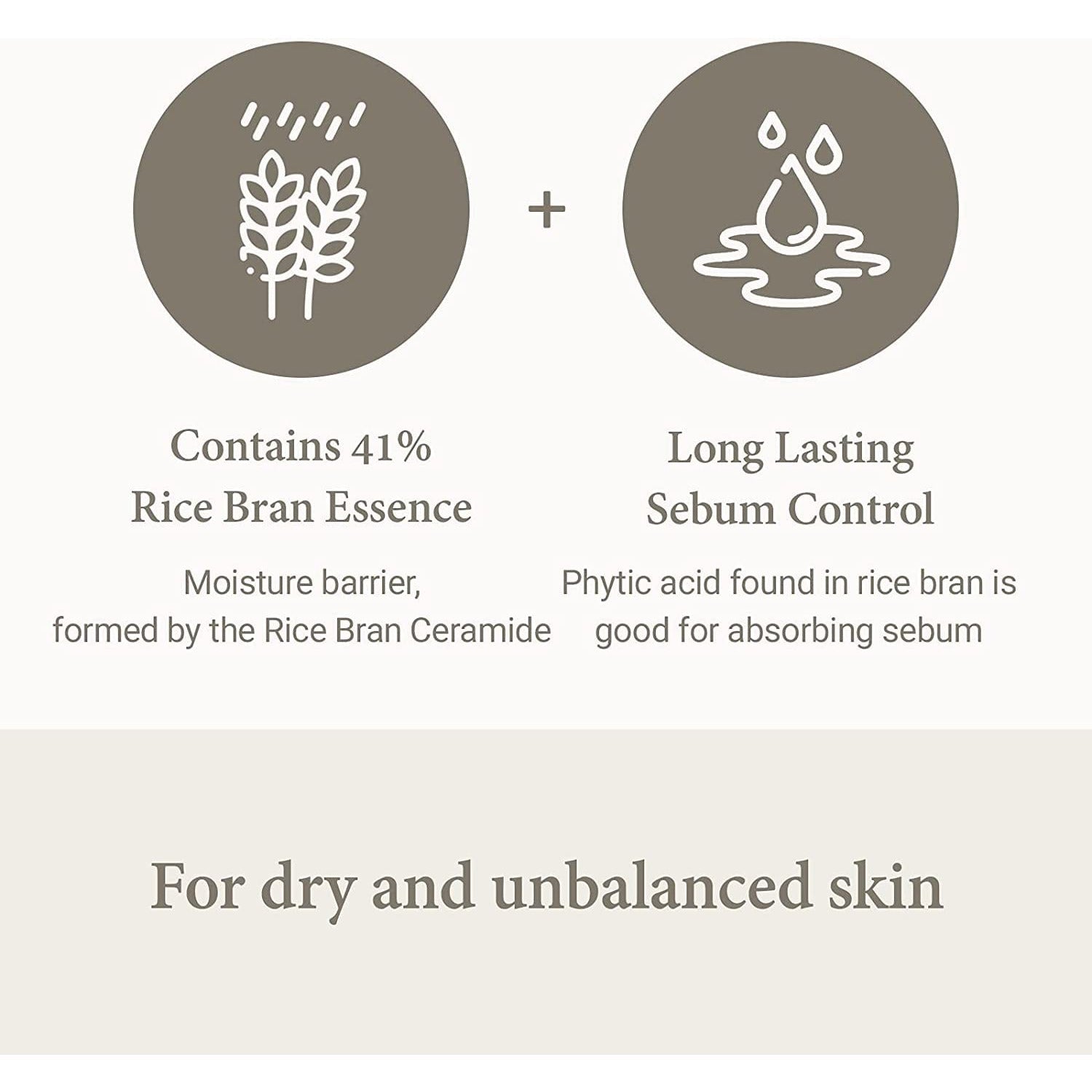 +

Contains 41%
Rice Bran Essence

Moisture barrier,
formed by the Rice Bran Ceramide

Long Lasting
Sebum Control

Phytic acid found in rice bran is
good for absorbing sebum

For dry and unbalanced skin